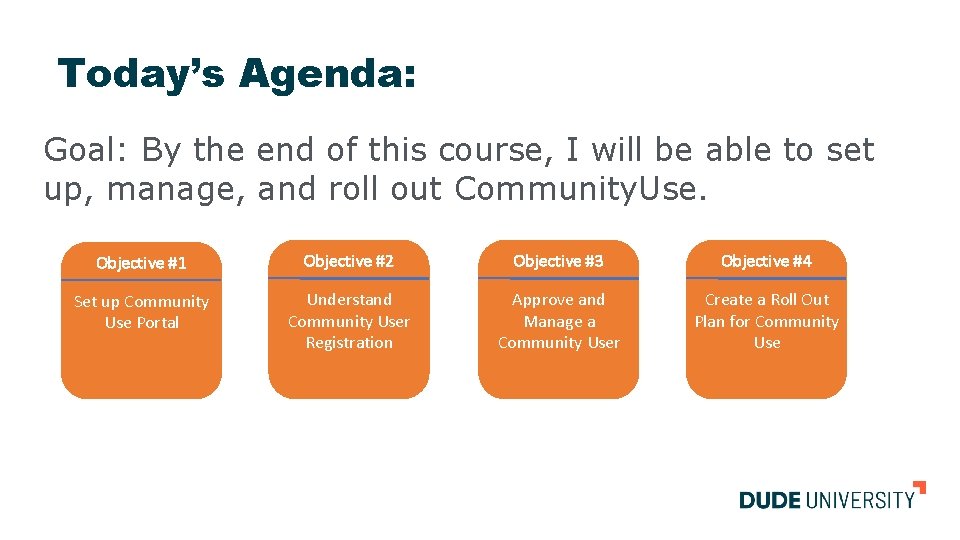 Today's Agenda:

Goal: By the end of this course, I will be able to set up, manage, and roll out CommunityUse.

Objective #1

Set up Community Use Portal

Objective #2

Understand Community User Registration

Objective #3

Approve and Manage a Community User

Objective #4

Create a Roll Out Plan for Community Use

DUDE UNIVERSITY